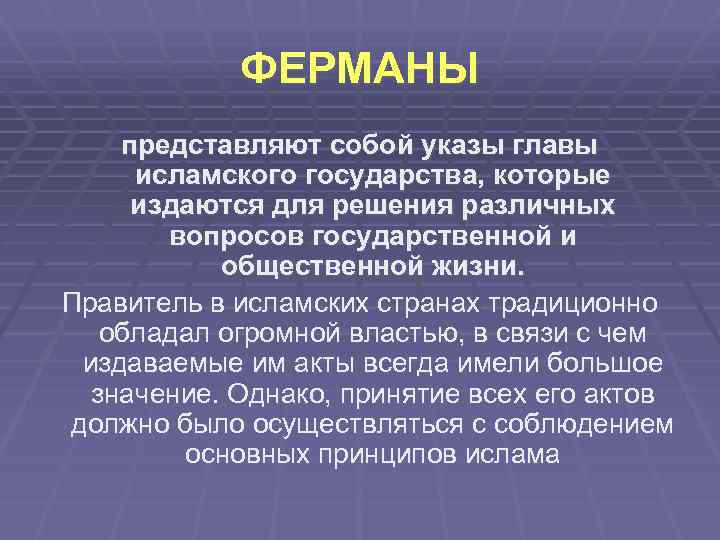 ФЕРМАНЫ

представляют собой указы главы исламского государства, которые издаются для решения различных вопросов государственной и общественной жизни.

Правитель в исламских странах традиционно обладал огромной властью, в связи с чем издаваемые им акты всегда имели большое значение. Однако, принятие всех его актов должно было осуществляться с соблюдением основных принципов ислама